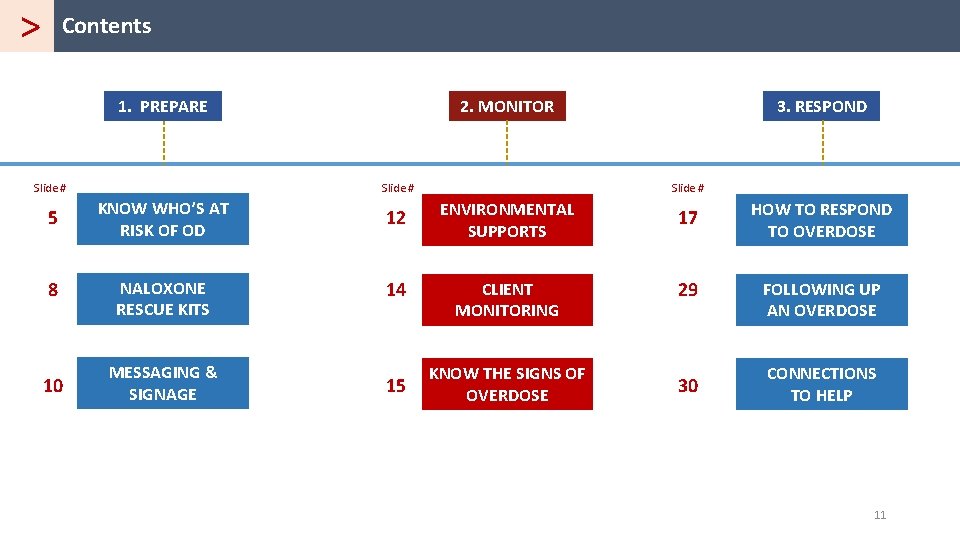 > Contents

1. PREPARE

Slide #

5 KNOW WHO'S AT RISK OF OD

8 NALOXONE RESCUE KITS

10 MESSAGING & SIGNAGE

2. MONITOR

Slide #

12 ENVIRONMENTAL SUPPORTS

14 CLIENT MONITORING

15 KNOW THE SIGNS OF OVERDOSE

3. RESPOND

Slide #

17 HOW TO RESPOND TO OVERDOSE

29 FOLLOWING UP AN OVERDOSE

30 CONNECTIONS TO HELP

11